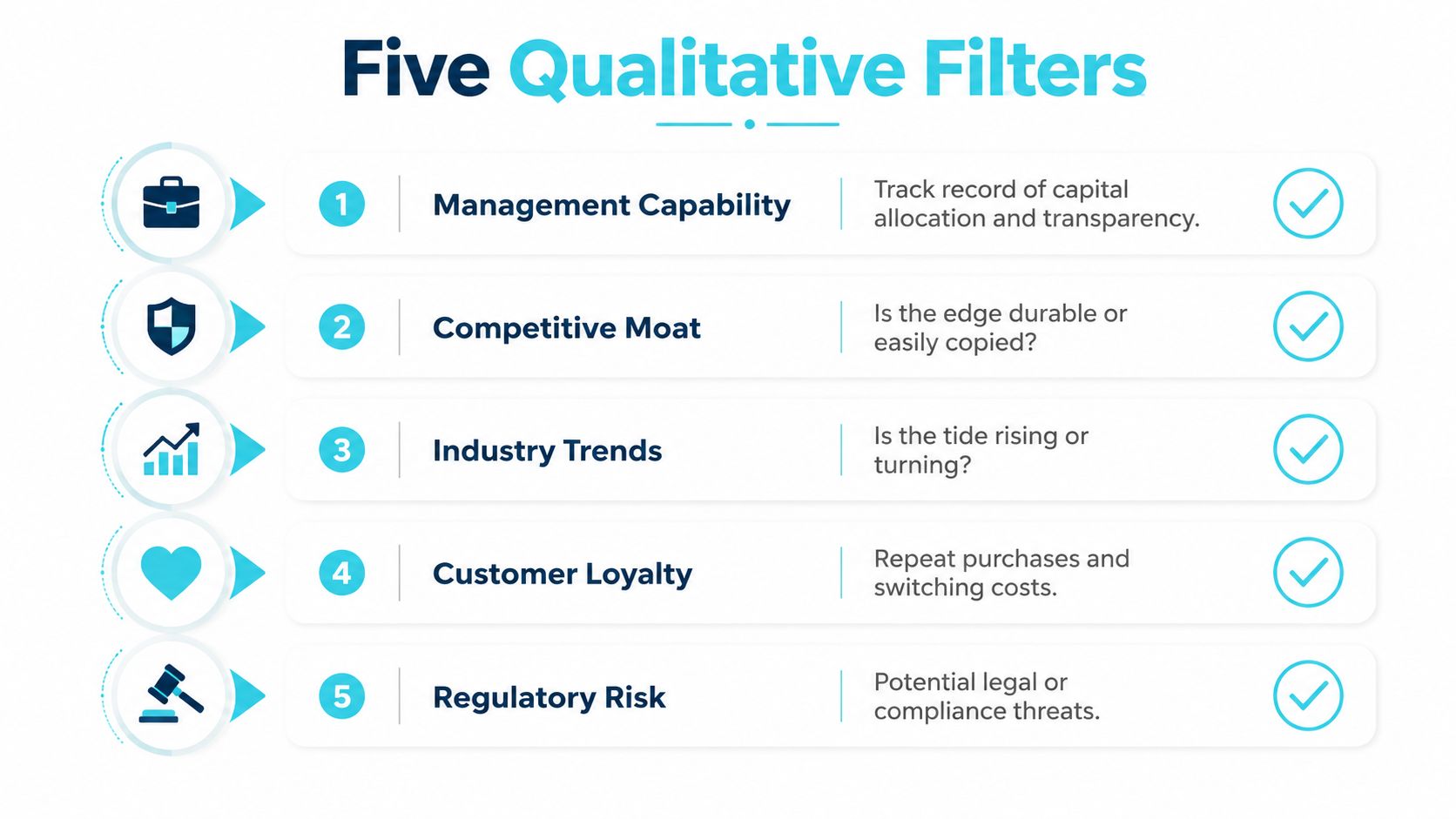 Five Qualitative Filters

1 Management Capability Track record of capital allocation and transparency.

2 Competitive Moat Is the edge durable or easily copied?

3 Industry Trends Is the tide rising or turning?

4 Customer Loyalty Repeat purchases and switching costs.

5 Regulatory Risk Potential legal or compliance threats.